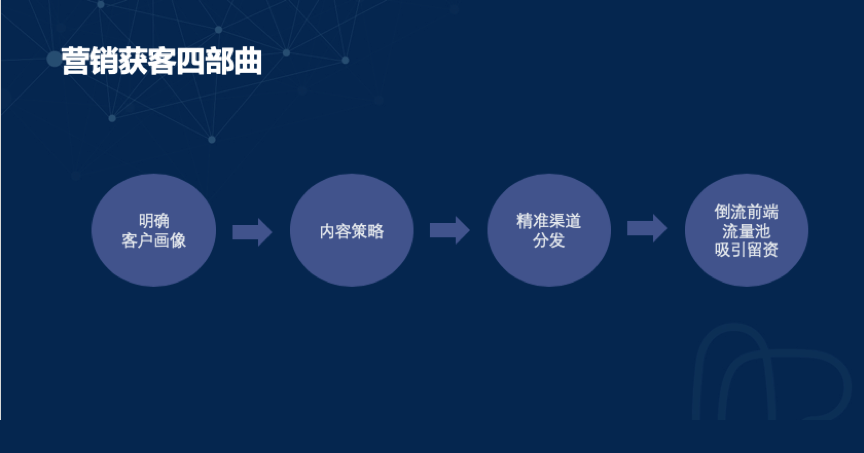 营销获客四部曲

明确
客户画像

内容策略

精准渠道
分发

倒流前端
流量池
吸引留资